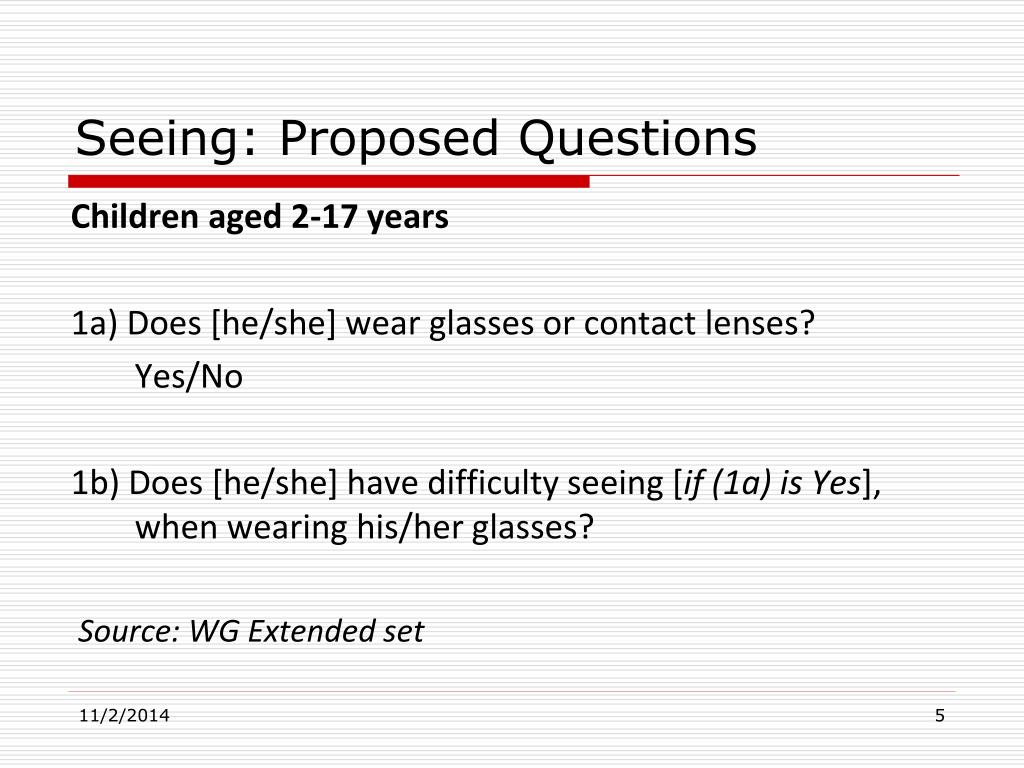 Seeing: Proposed Questions

Children aged 2-17 years

1a) Does [he/she] wear glasses or contact lenses?

Yes/No

1b) Does [he/she] have difficulty seeing [if (1a) is Yes], when wearing his/her glasses?

Source: WG Extended set

11/2/2014

5